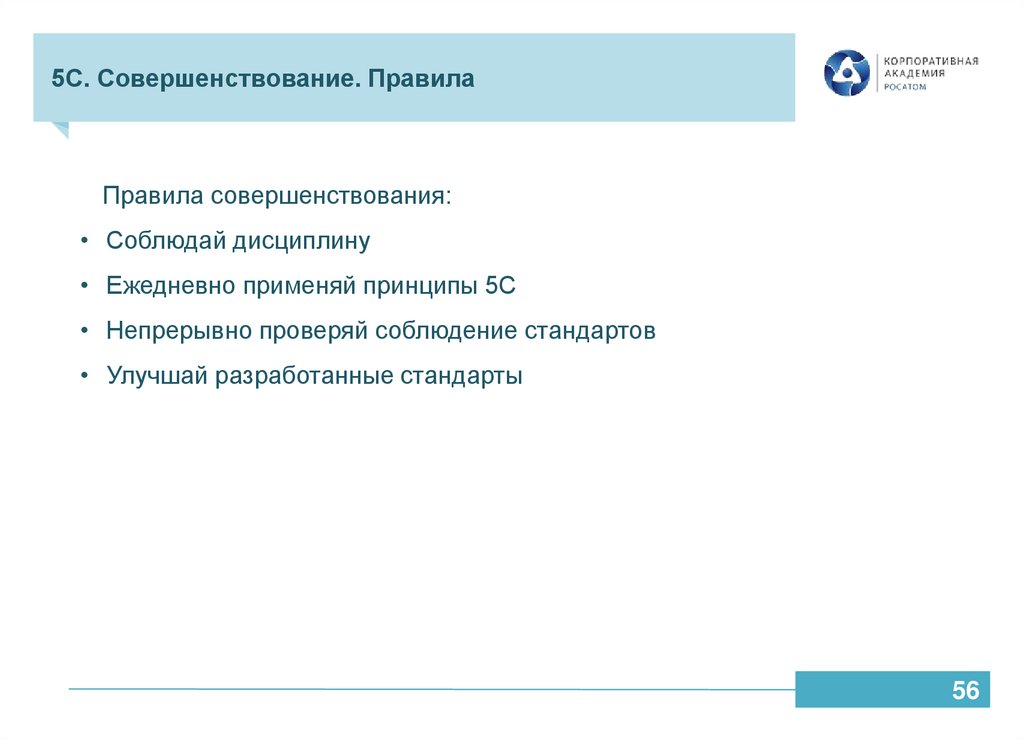 5С. Совершенствование. Правила

КОРПОРАТИВНАЯ АКАДЕМИЯ РОСАТОМ

Правила совершенствования:

• Соблюдай дисциплину

• Ежедневно применяй принципы 5С

• Непрерывно проверяй соблюдение стандартов

• Улучшай разработанные стандарты

56